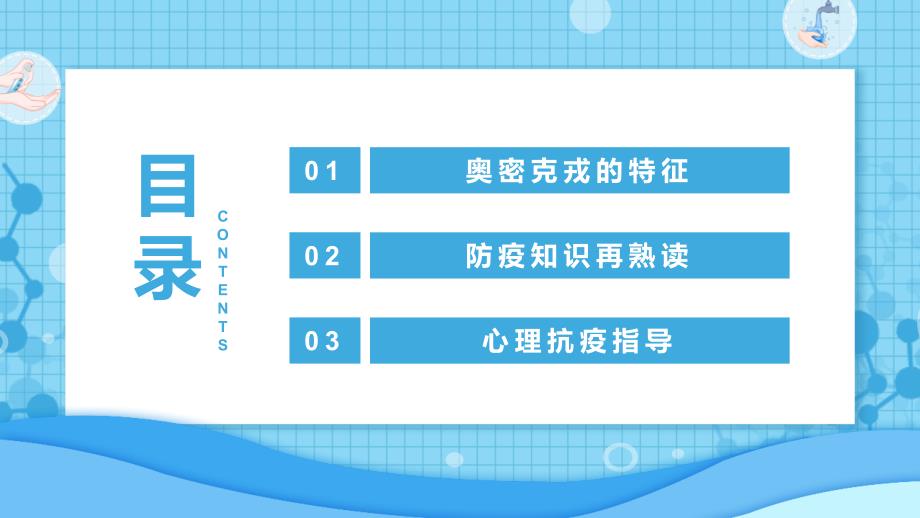 目录

CONTENTS

01 奥密克戎的特征

02 防疫知识再熟读

03 心理抗疫指导